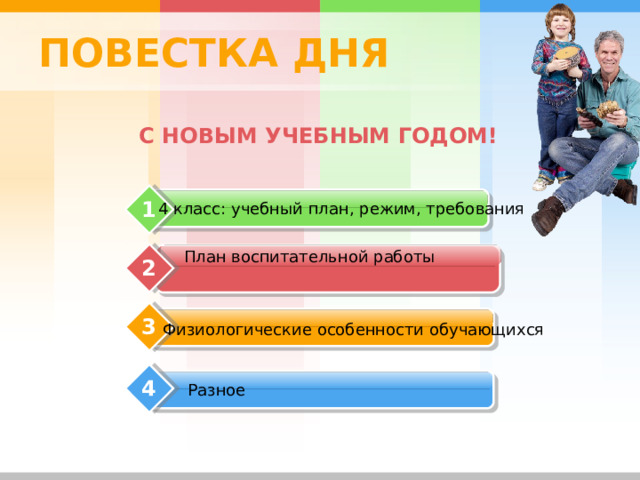 ПОВЕСТКА ДНЯ

С НОВЫМ УЧЕБНЫМ ГОДОМ!

1 4 класс: учебный план, режим, требования

2 План воспитательной работы

3 Физиологические особенности обучающихся

4 Разное